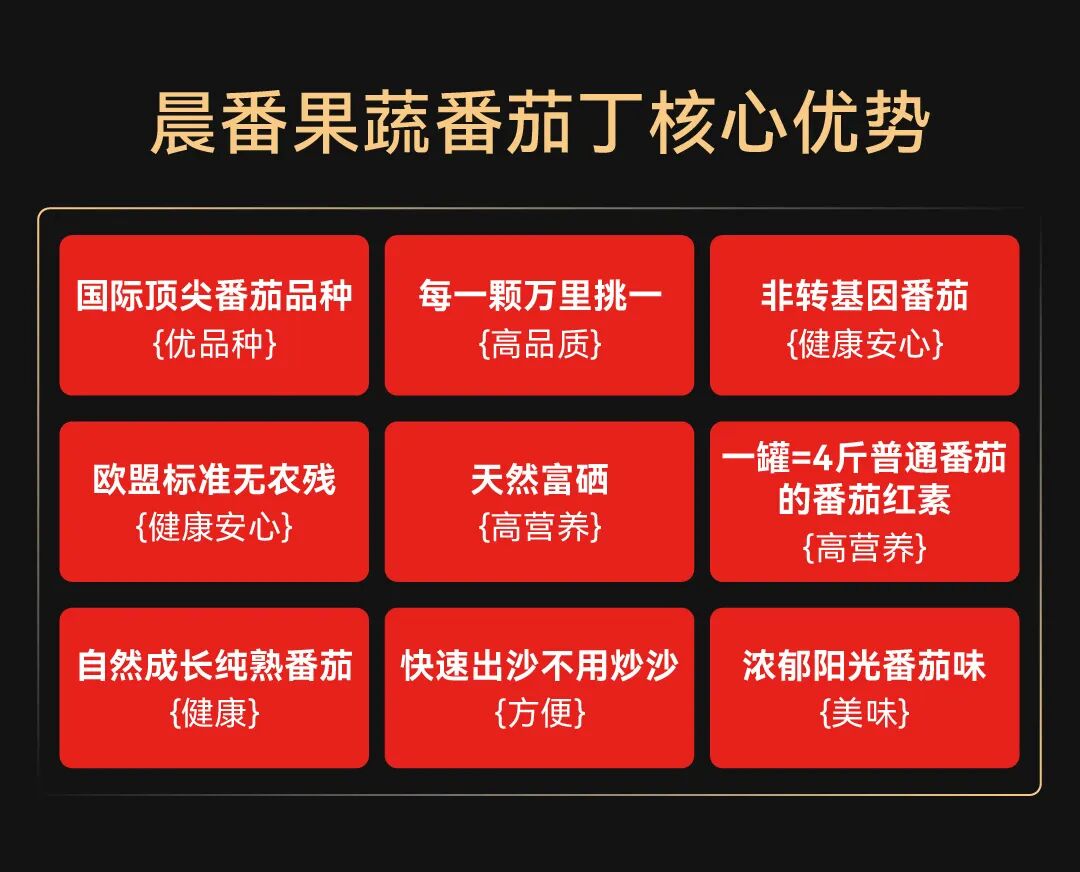 晨番果蔬番茄丁核心优势

国际顶尖番茄品种
{优品种}

每一颗万里挑一
{高品质}

非转基因番茄
{健康安心}

欧盟标准无农残
{健康安心}

天然富硒
{高营养}

一罐=4斤普通番茄的番茄红素
{高营养}

自然成长纯熟番茄
{健康}

快速出沙不用炒沙
{方便}

浓郁阳光番茄味
{美味}